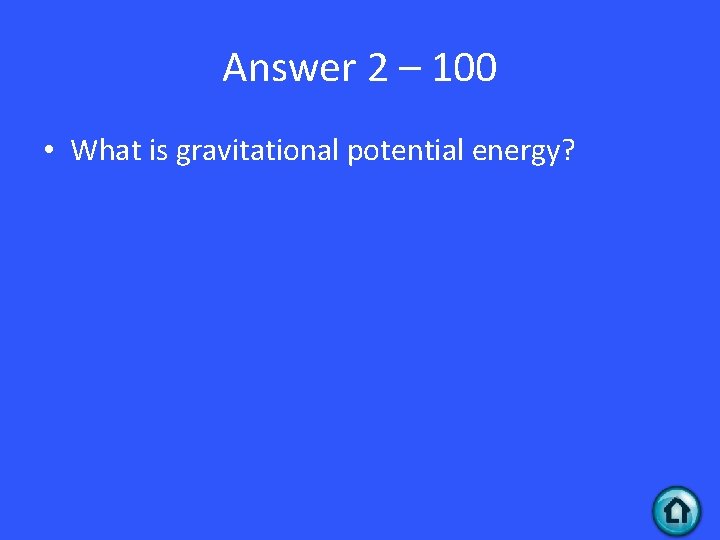 Answer 2 – 100

• What is gravitational potential energy?